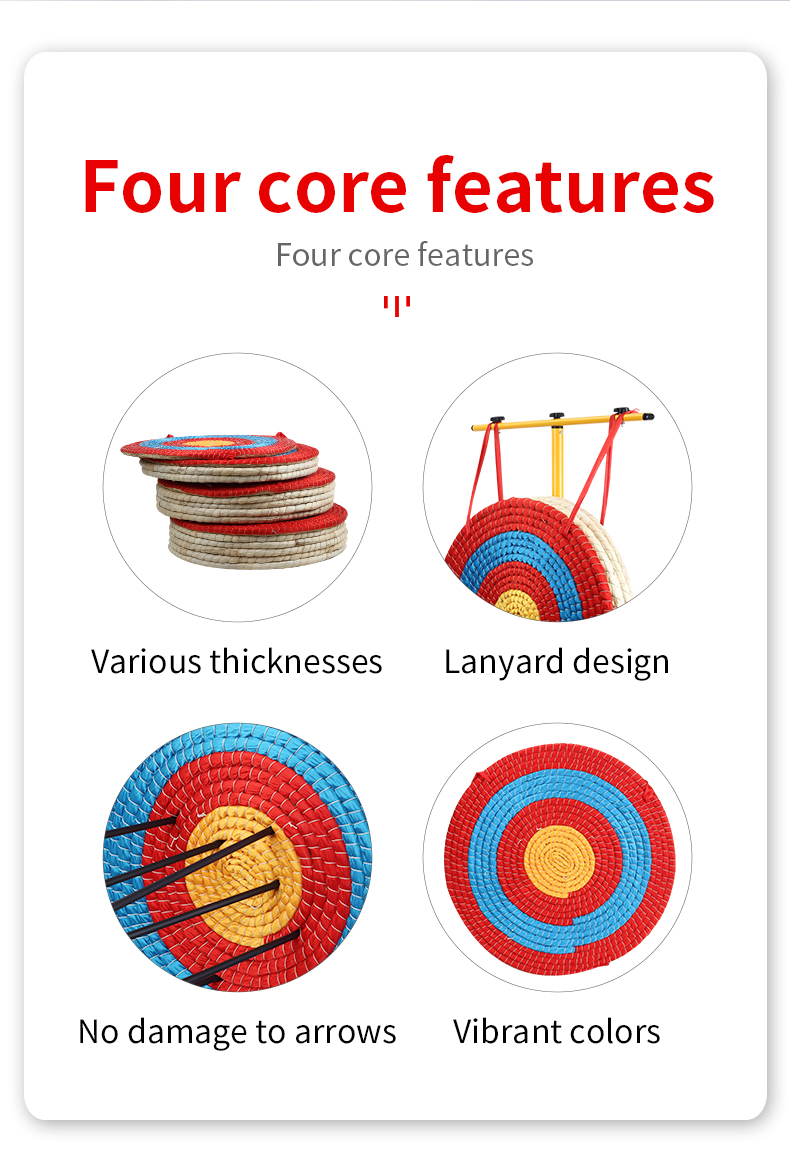 Four core features

Four core features

Various thicknesses

Lanyard design

No damage to arrows

Vibrant colors